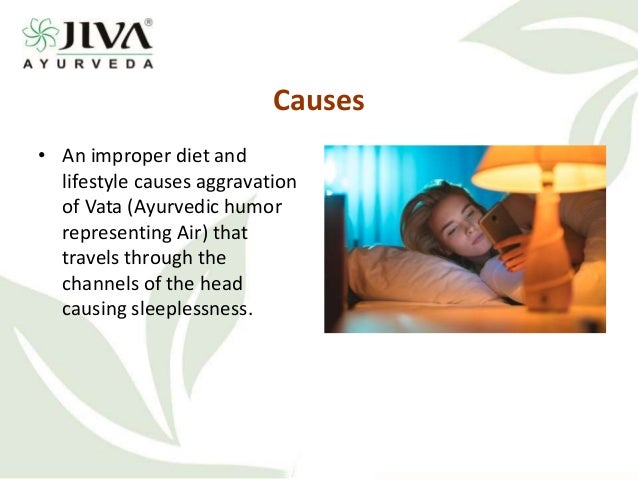 JIVA®
AYURVEDA

Causes

• An improper diet and lifestyle causes aggravation of Vata (Ayurvedic humor representing Air) that travels through the channels of the head causing sleeplessness.